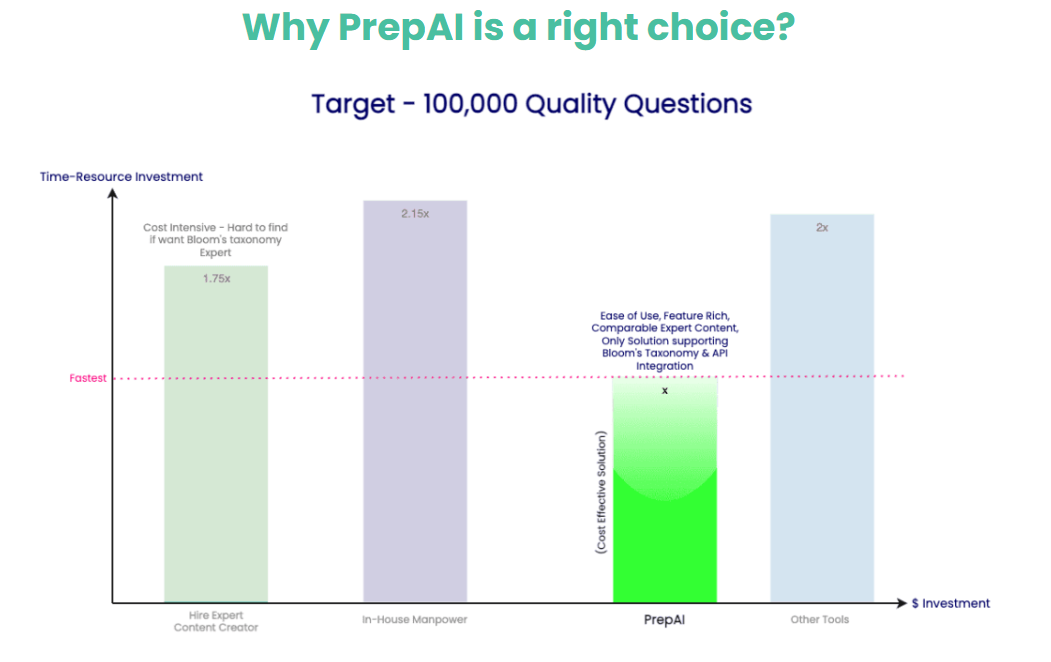 Why PrepAI is a right choice?

Target - 100,000 Quality Questions

Time-Resource Investment

Cost Intensive - Hard to find if want Bloom's taxonomy Expert

1.75x

2.15x

2x

Ease of Use, Feature Rich, Comparable Expert Content, Only Solution supporting Bloom's Taxonomy & API Integration

Fastest

x

(Cost Effective Solution)

Hire Expert Content Creator

In-House Manpower

PrepAI

Other Tools

$ Investment